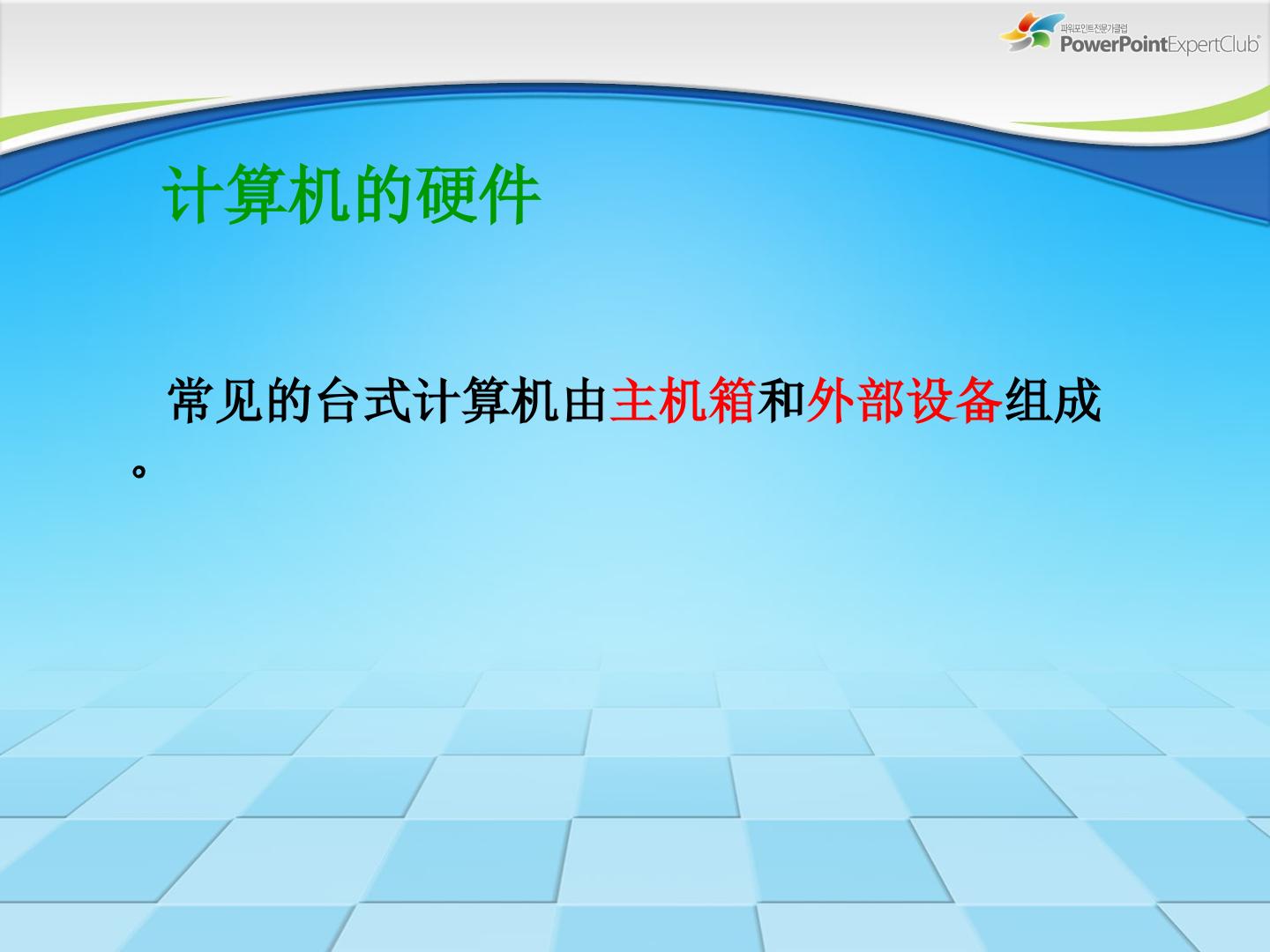 파워포인트전문가클럽
PowerPointExpertClub

计算机的硬件

常见的台式计算机由主机箱和外部设备组成。